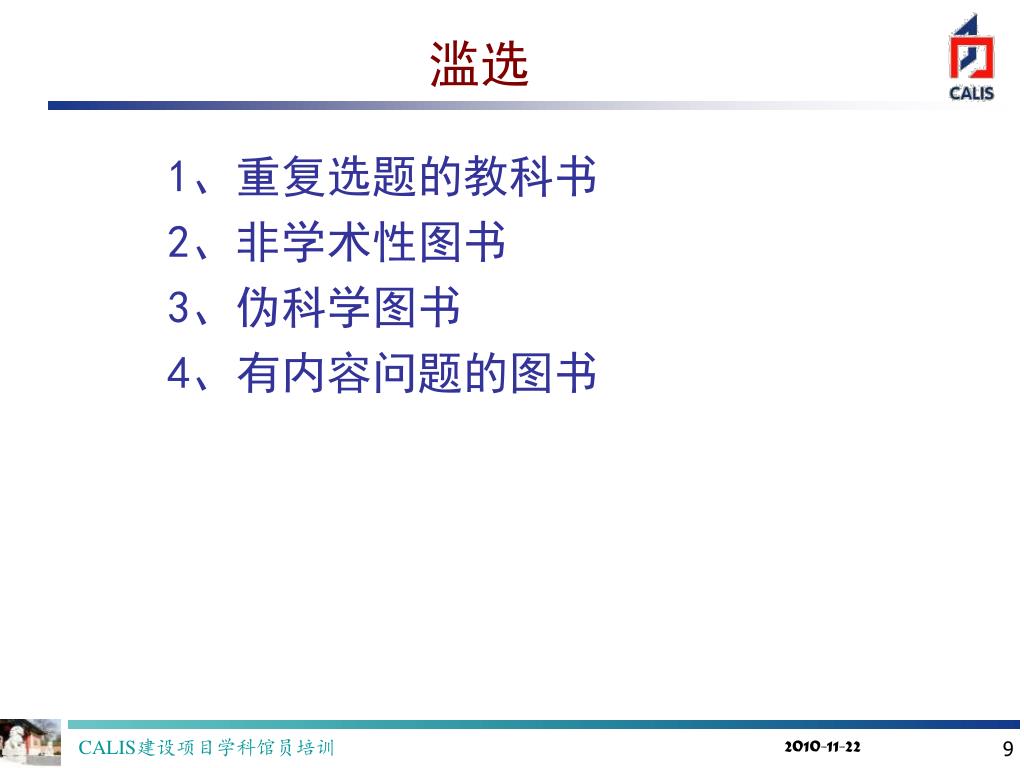 滥选

CALIS

1、重复选题的教科书
2、非学术性图书
3、伪科学图书
4、有内容问题的图书

CALIS建设项目学科馆员培训

2010-11-22

9